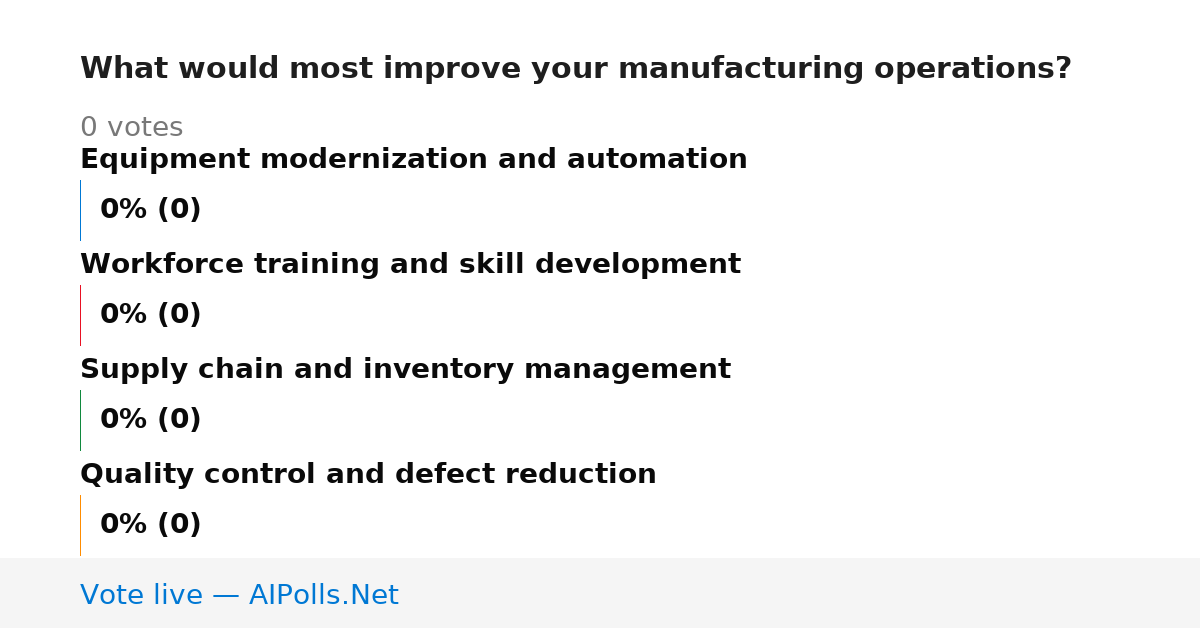 What would most improve your manufacturing operations?

0 votes

Equipment modernization and automation

0% (0)

Workforce training and skill development

0% (0)

Supply chain and inventory management

0% (0)

Quality control and defect reduction

0% (0)

Vote live — AIPolls.Net